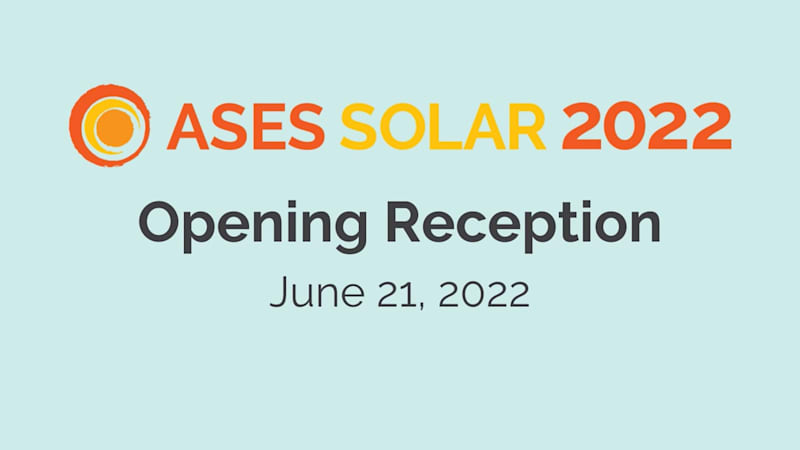 ASES SOLAR 2022

Opening Reception

June 21, 2022